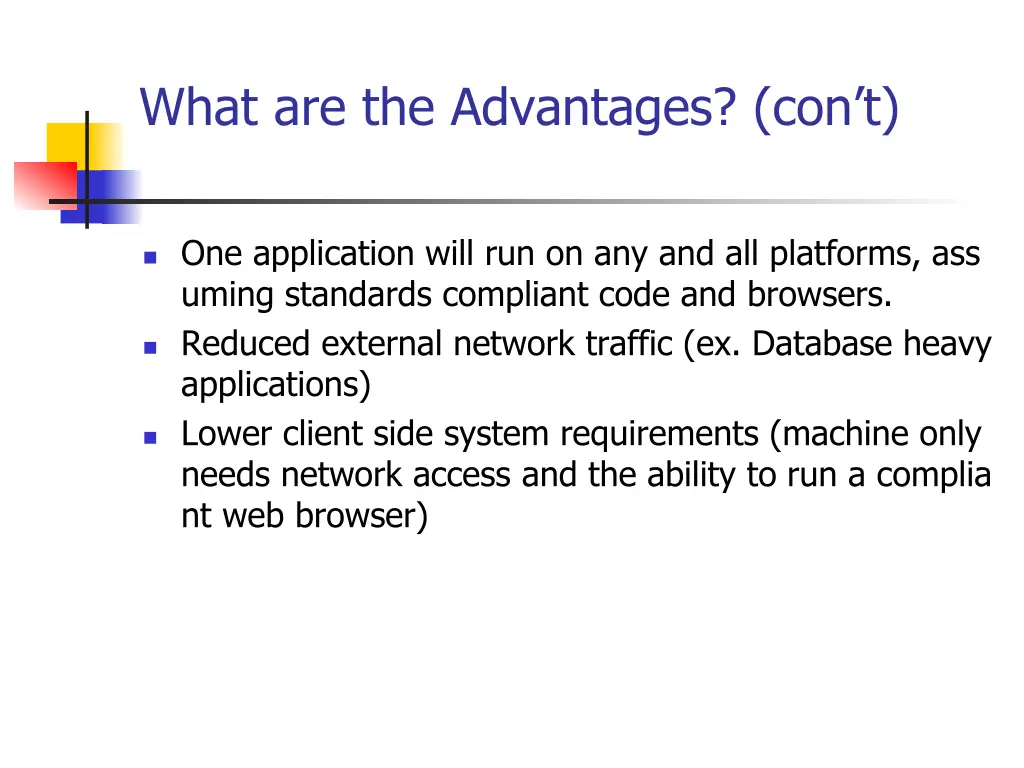 What are the Advantages? (con't)

- One application will run on any and all platforms, ass uming standards compliant code and browsers.
- Reduced external network traffic (ex. Database heavy applications)
- Lower client side system requirements (machine only needs network access and the ability to run a complia nt web browser)